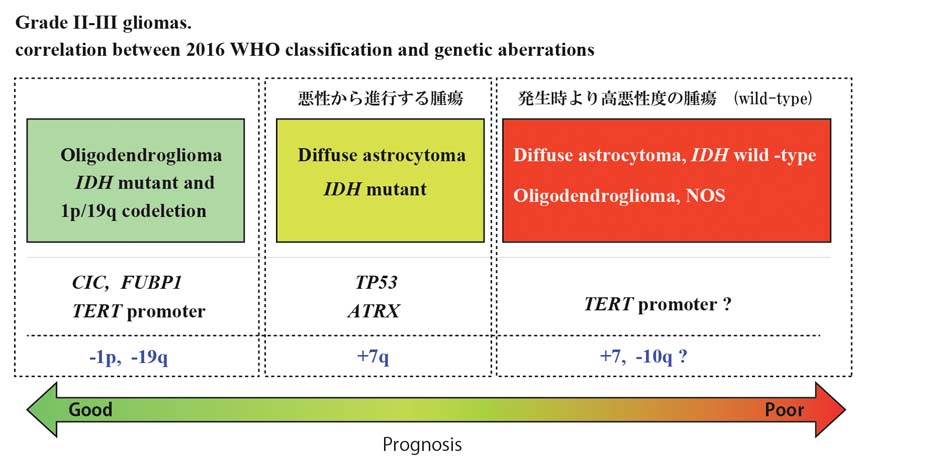 Grade II-III gliomas.
correlation between 2016 WHO classification and genetic aberrations

Oligodendroglioma
IDH mutant and
1p/19q codeletion

CIC, FUBP1
TERT promoter

-1p, -19q

悪性から進行する腫瘍

Diffuse astrocytoma
IDH mutant

TP53
ATRX

+7q

発生時より高悪性度の腫瘍 (wild-type)

Diffuse astrocytoma, IDH wild -type
Oligodendroglioma, NOS

TERT promoter ?

+7, -10q ?

Good

Poor

Prognosis